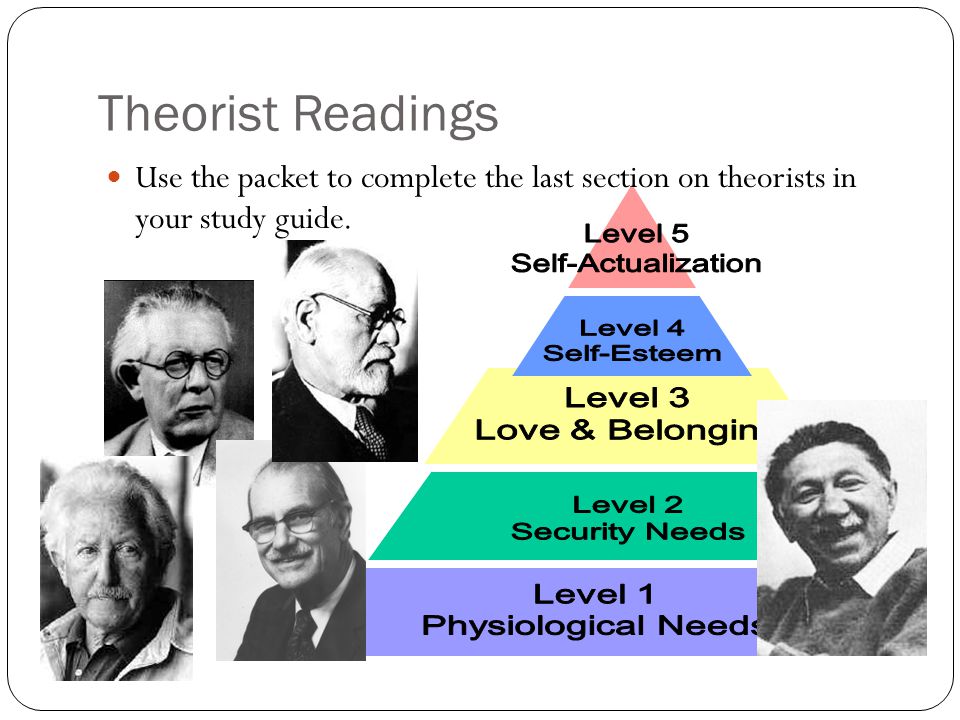 Theorist Readings

Use the packet to complete the last section on theorists in your study guide.

Level 5
Self-Actualization

Level 4
Self-Esteem

Level 3
Love & Belongin

Level 2
Security Needs

Level 1
Physiological Needs